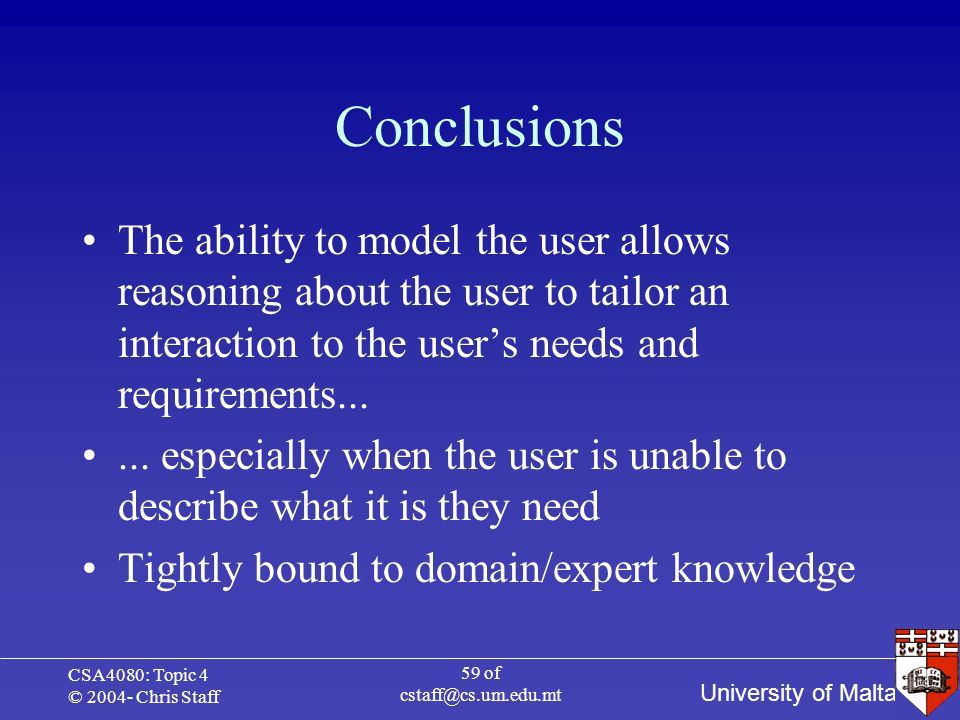 Conclusions

• The ability to model the user allows reasoning about the user to tailor an interaction to the user’s needs and requirements...

• ... especially when the user is unable to describe what it is they need

• Tightly bound to domain/expert knowledge

CSA4080: Topic 4
© 2004- Chris Staff

59 of
cstaff@cs.um.edu.mt

University of Malta